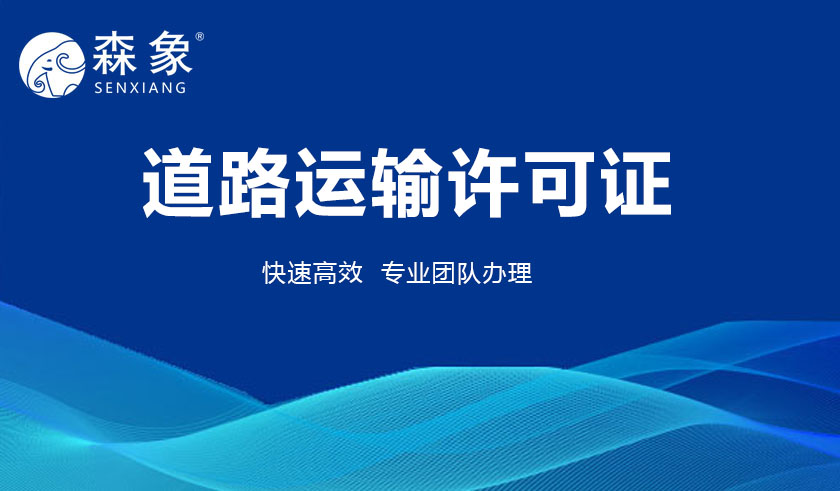 森象®
SENXIANG

道路运输许可证

快速高效 专业团队办理